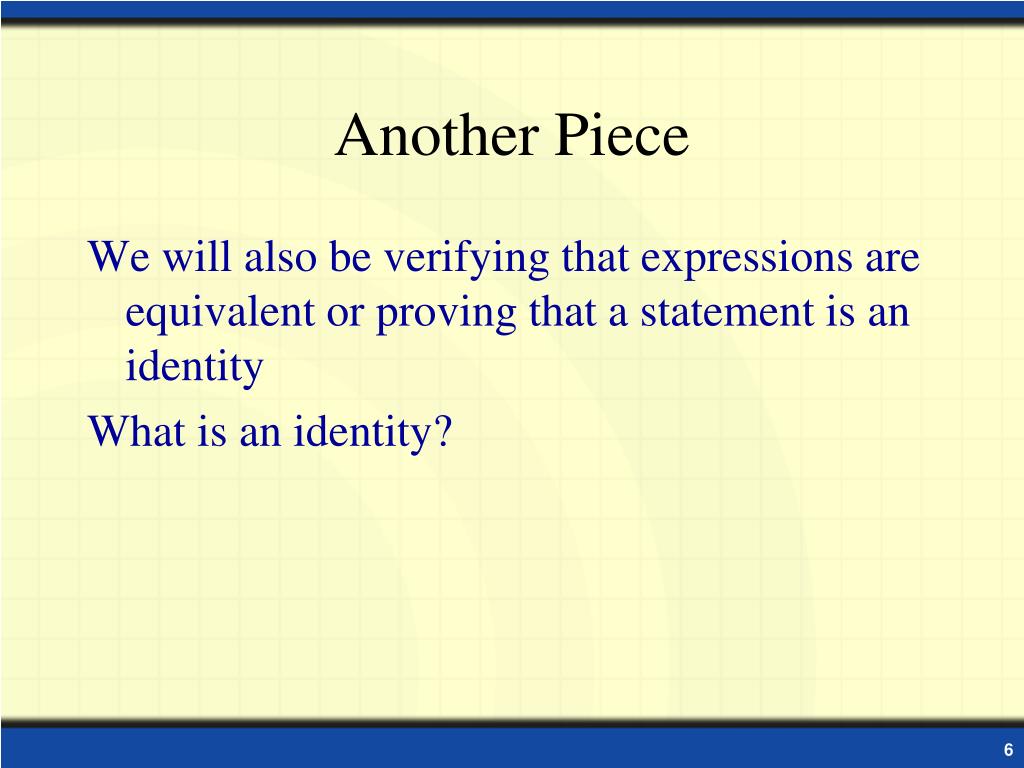 Another Piece

We will also be verifying that expressions are equivalent or proving that a statement is an identity

What is an identity?

6